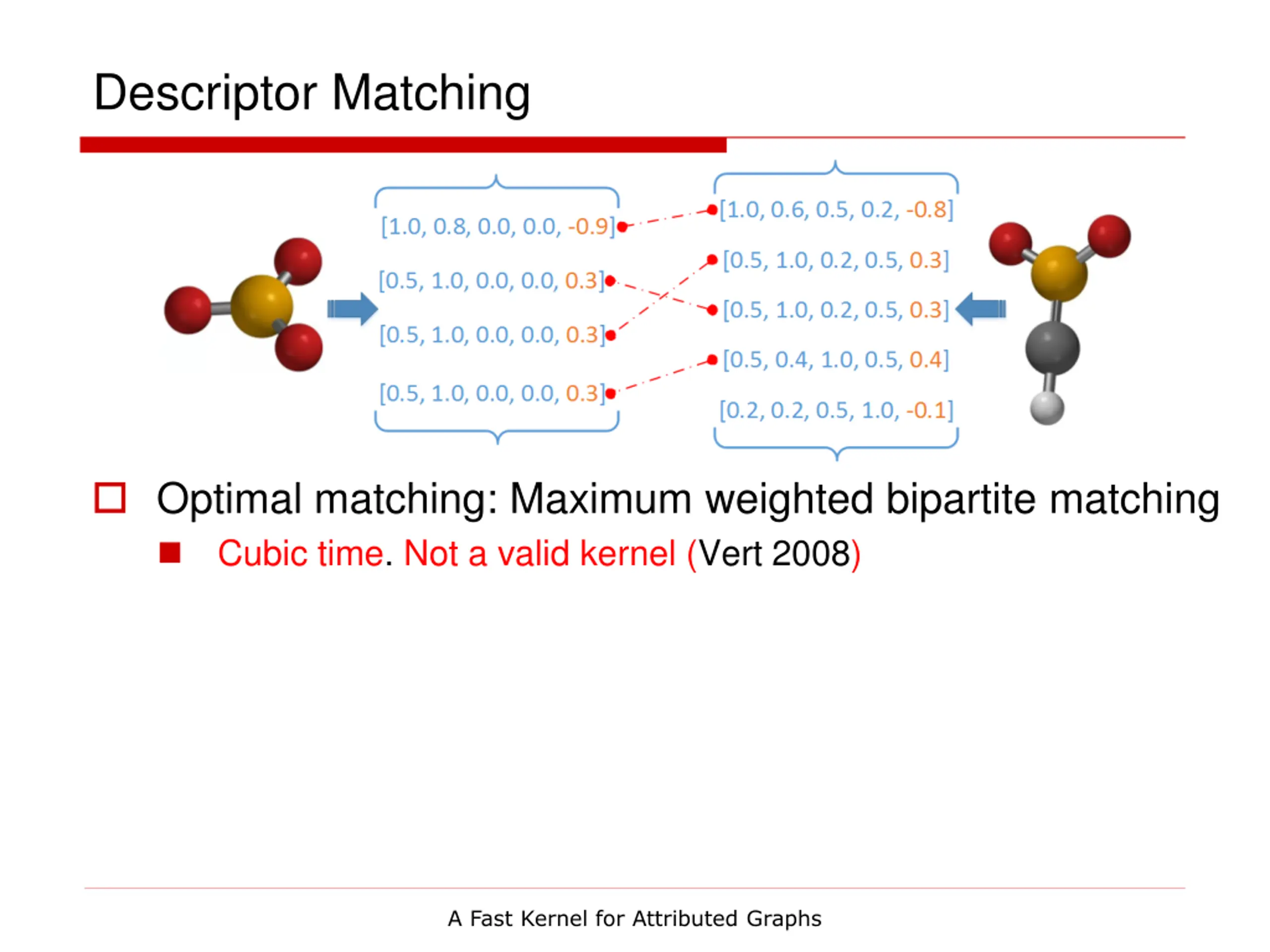 Descriptor Matching

[1.0, 0.8, 0.0, 0.0, -0.9]
[0.5, 1.0, 0.0, 0.0, 0.3]
[0.5, 1.0, 0.0, 0.0, 0.3]
[0.5, 1.0, 0.0, 0.0, 0.3]

[1.0, 0.6, 0.5, 0.2, -0.8]
[0.5, 1.0, 0.2, 0.5, 0.3]
[0.5, 1.0, 0.2, 0.5, 0.3]
[0.5, 0.4, 1.0, 0.5, 0.4]
[0.2, 0.2, 0.5, 1.0, -0.1]

Optimal matching: Maximum weighted bipartite matching

Cubic time. Not a valid kernel (Vert 2008)

A Fast Kernel for Attributed Graphs